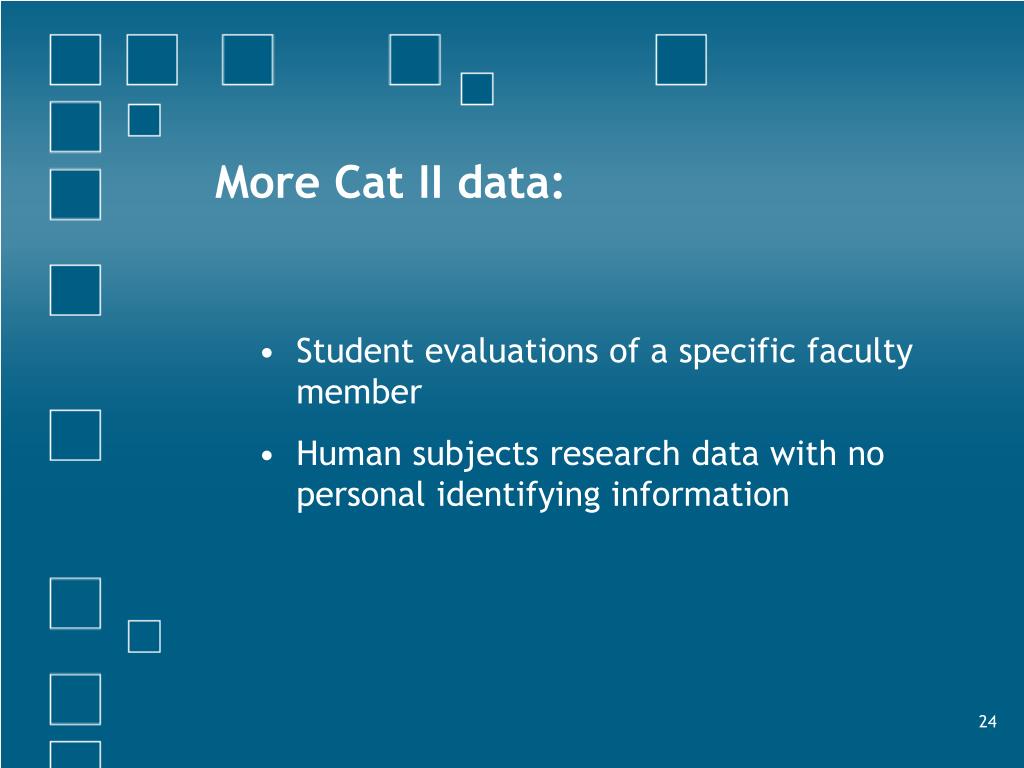 More Cat II data:

• Student evaluations of a specific faculty member
• Human subjects research data with no personal identifying information

24